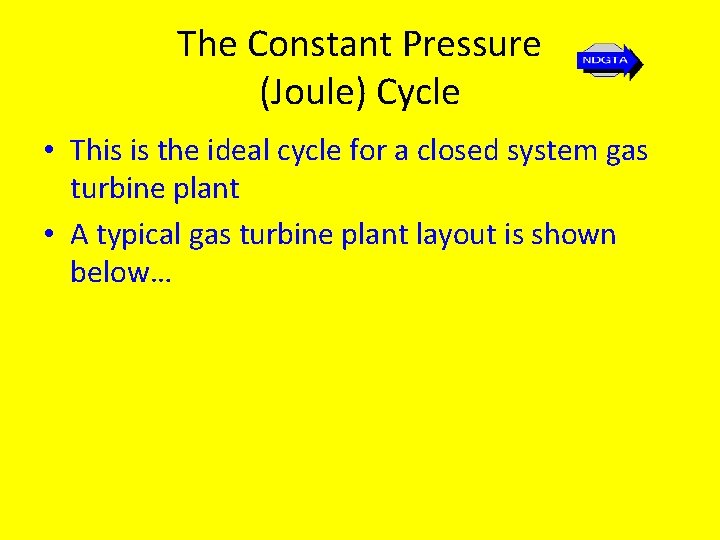 The Constant Pressure (Joule) Cycle

NDGTA

• This is the ideal cycle for a closed system gas turbine plant

• A typical gas turbine plant layout is shown below…